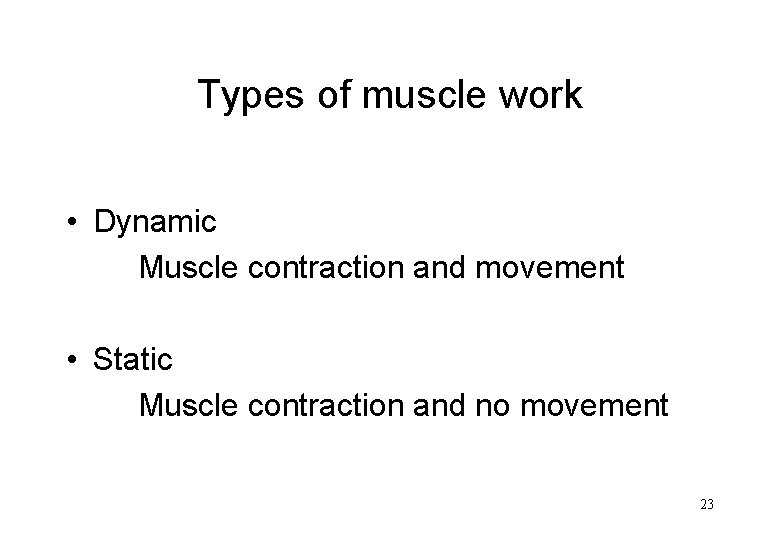 Types of muscle work

• Dynamic
Muscle contraction and movement

• Static
Muscle contraction and no movement

23